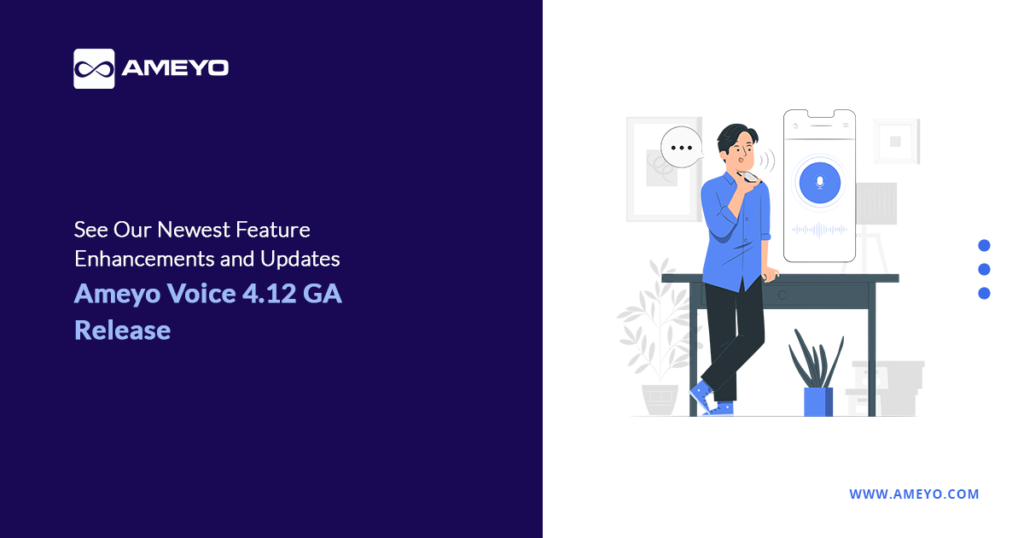 AMEYO

See Our Newest Feature Enhancements and Updates
Ameyo Voice 4.12 GA Release

WWW.AMEYO.COM